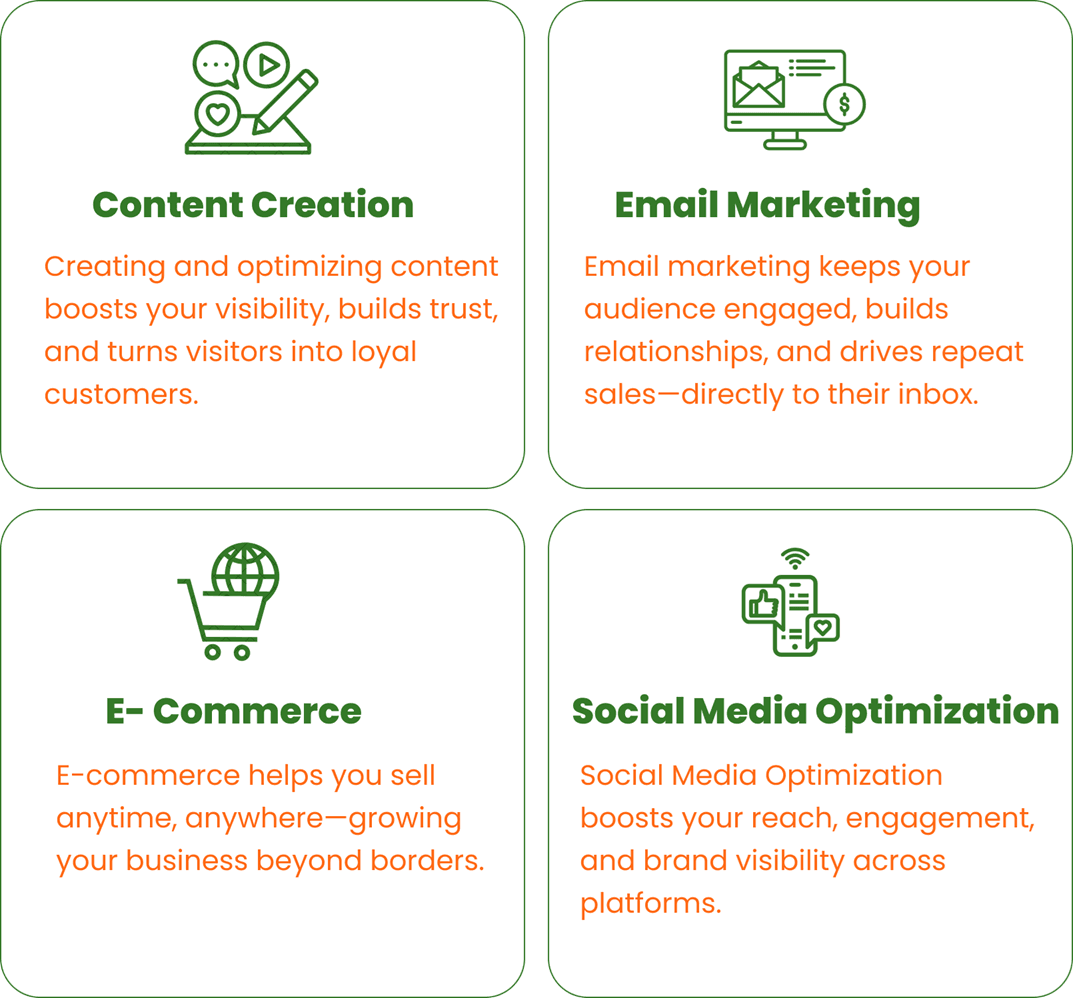 Content Creation

Creating and optimizing content boosts your visibility, builds trust, and turns visitors into loyal customers.

Email Marketing

Email marketing keeps your audience engaged, builds relationships, and drives repeat sales—directly to their inbox.

E- Commerce

E-commerce helps you sell anytime, anywhere—growing your business beyond borders.

Social Media Optimization

Social Media Optimization boosts your reach, engagement, and brand visibility across platforms.